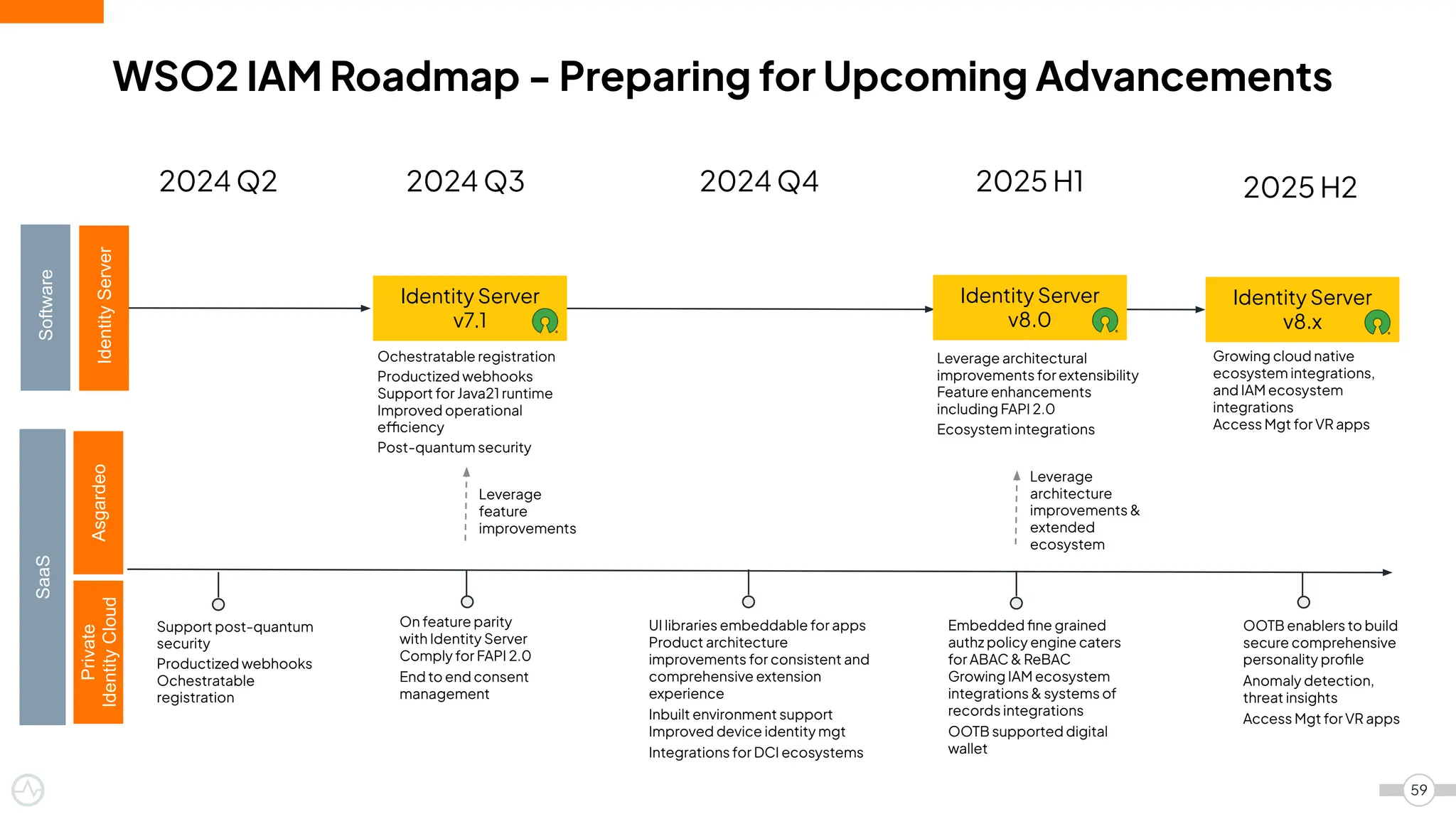 WSO2 IAM Roadmap – Preparing for Upcoming Advancements

2024 Q2

2024 Q3

2024 Q4

2025 H1

2025 H2

Software

Identity Server

Identity Server v7.1

Ochestratable registration
Productized webhooks
Support for Java21 runtime
Improved operational efficiency
Post-quantum security

Identity Server v8.0

Leverage architectural improvements for extensibility
Feature enhancements including FAPI 2.0
Ecosystem integrations

Identity Server v8.x

Growing cloud native ecosystem integrations, and IAM ecosystem integrations
Access Mgt for VR apps

Leverage feature improvements

Leverage architecture improvements & extended ecosystem

SaaS

Asgardeo

Private Identity Cloud

Support post-quantum security
Productized webhooks
Ochestratable registration

On feature parity with Identity Server
Comply for FAPI 2.0
End to end consent management

UI libraries embeddable for apps
Product architecture improvements for consistent and comprehensive extension experience
Inbuilt environment support
Improved device identity mgt
Integrations for DCI ecosystems

Embedded fine grained authz policy engine caters for ABAC & ReBAC
Growing IAM ecosystem integrations & systems of records integrations
OOTB supported digital wallet

OOTB enablers to build secure comprehensive personality profile
Anomaly detection, threat insights
Access Mgt for VR apps

59